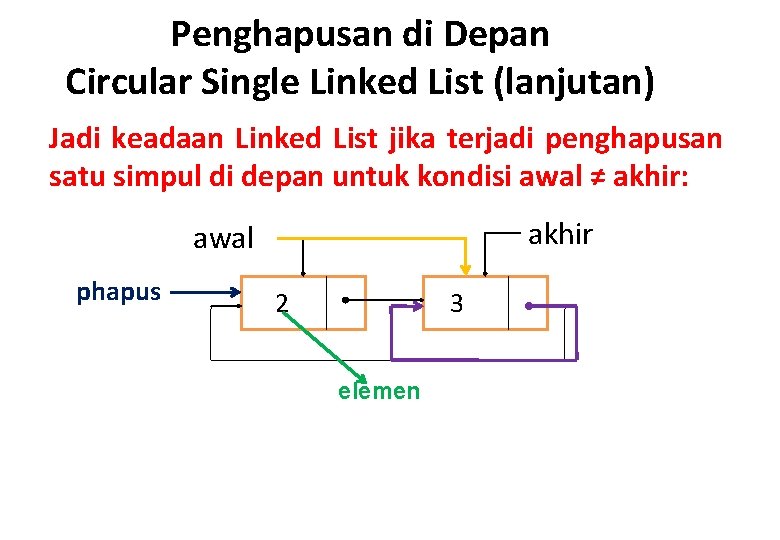 Penghapusan di Depan
Circular Single Linked List (lanjutan)

Jadi keadaan Linked List jika terjadi penghapusan satu simpul di depan untuk kondisi awal ≠ akhir:

awal

akhir

phapus

2

3

elemen